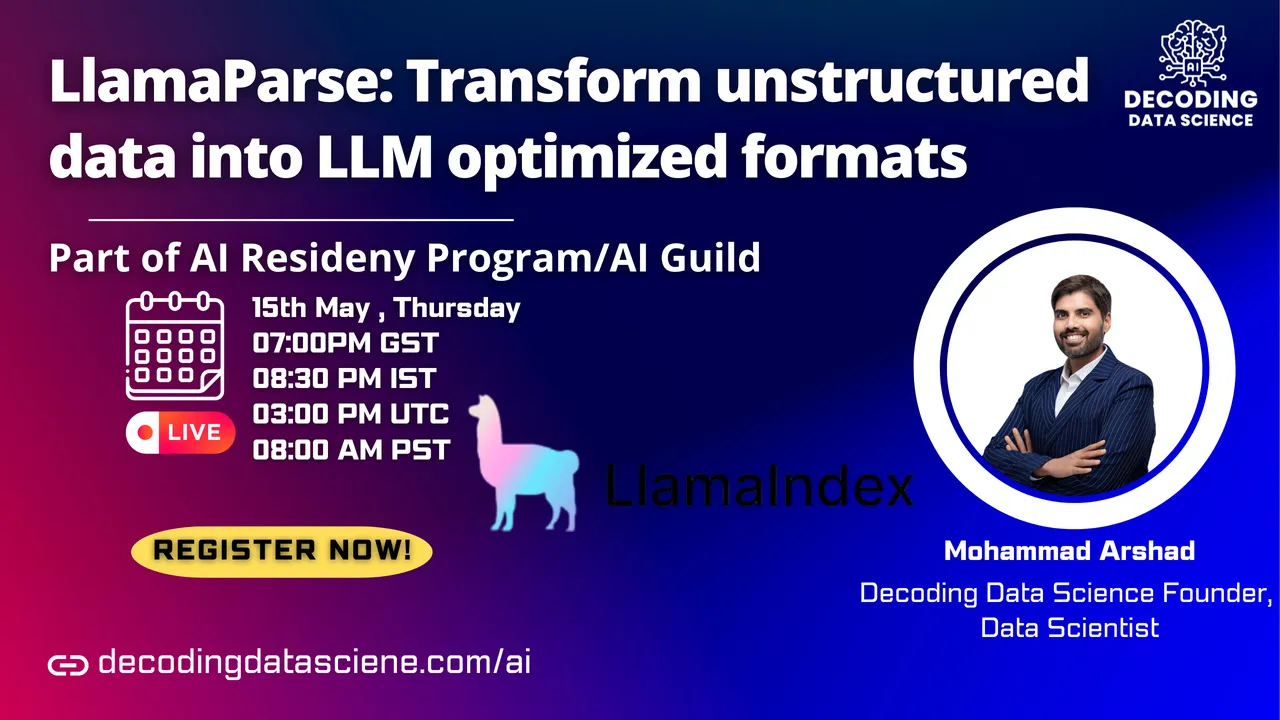 LlamaParse: Transform unstructured data into LLM optimized formats

AI
DECODING
DATA SCIENCE

Part of AI Resideny Program/AI Guild

15th May , Thursday
07:00PM GST
08:30 PM IST
03:00 PM UTC
08:00 AM PST

LIVE

LlamaIndex

REGISTER NOW!

Mohammad Arshad
Decoding Data Science Founder, Data Scientist

decodingdatasciene.com/ai